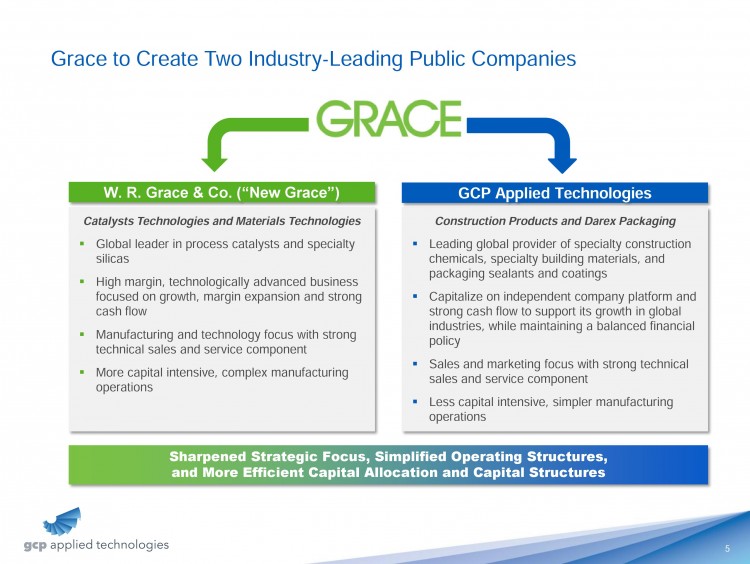 Grace to Create Two Industry-Leading Public Companies

GRACE

W. R. Grace & Co. (“New Grace”)

Catalysts Technologies and Materials Technologies

▪ Global leader in process catalysts and specialty silicas

▪ High margin, technologically advanced business focused on growth, margin expansion and strong cash flow

▪ Manufacturing and technology focus with strong technical sales and service component

▪ More capital intensive, complex manufacturing operations

GCP Applied Technologies

Construction Products and Darex Packaging

▪ Leading global provider of specialty construction chemicals, specialty building materials, and packaging sealants and coatings

▪ Capitalize on independent company platform and strong cash flow to support its growth in global industries, while maintaining a balanced financial policy

▪ Sales and marketing focus with strong technical sales and service component

▪ Less capital intensive, simpler manufacturing operations

Sharpened Strategic Focus, Simplified Operating Structures, and More Efficient Capital Allocation and Capital Structures

gcp applied technologies

5